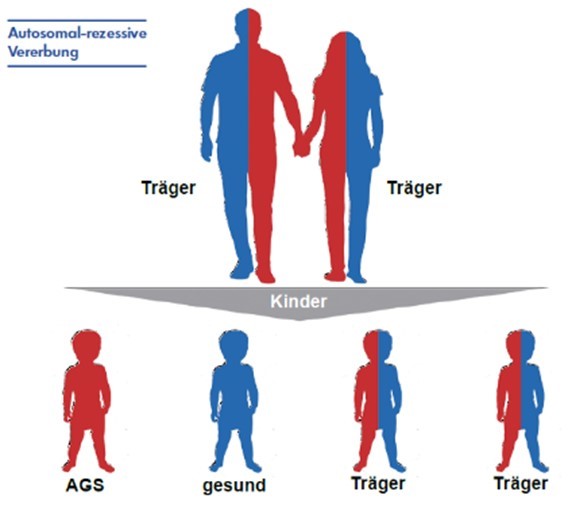 Autosomal-rezessive Vererbung

Träger

Träger

Kinder

AGS

gesund

Träger

Träger